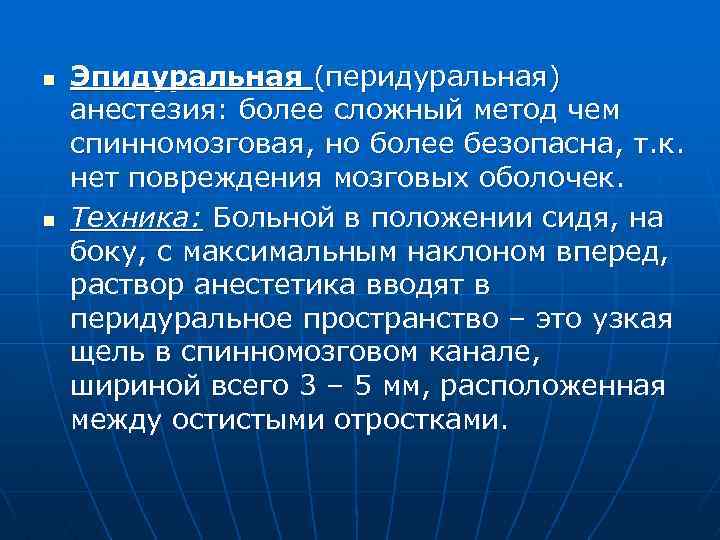 Эпидуральная (перидуральная) анестезия: более сложный метод чем спинномозговая, но более безопасна, т.к. нет повреждения мозговых оболочек.

Техника: Больной в положении сидя, на боку, с максимальным наклоном вперед, раствор анестетика вводят в перидуральное пространство – это узкая щель в спинномозговом канале, шириной всего 3 – 5 мм, расположенная между остистыми отростками.